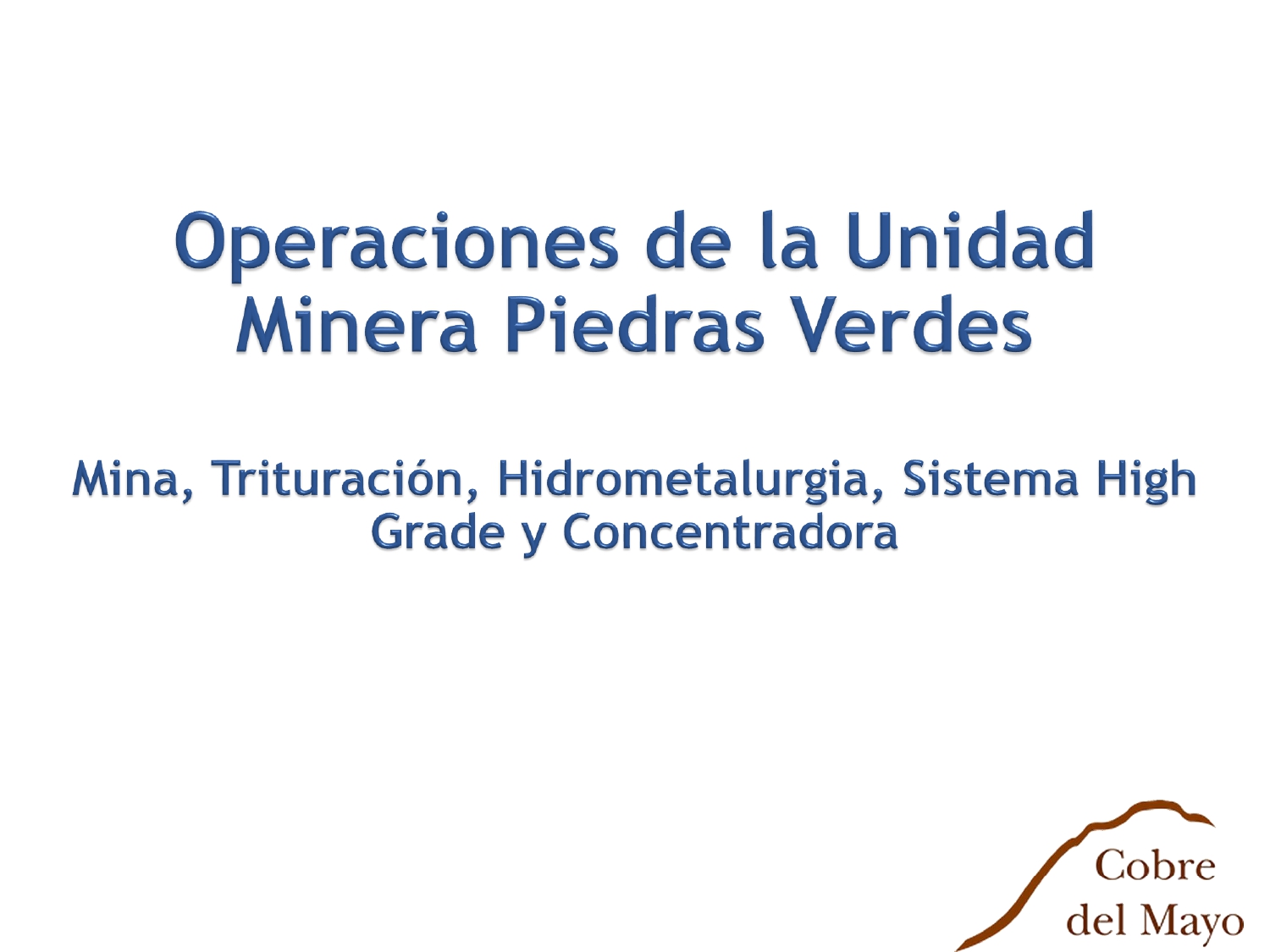 Operaciones de la Unidad Minera Piedras Verdes

Mina, Trituración, Hidrometalurgia, Sistema High Grade y Concentradora

Cobre del Mayo